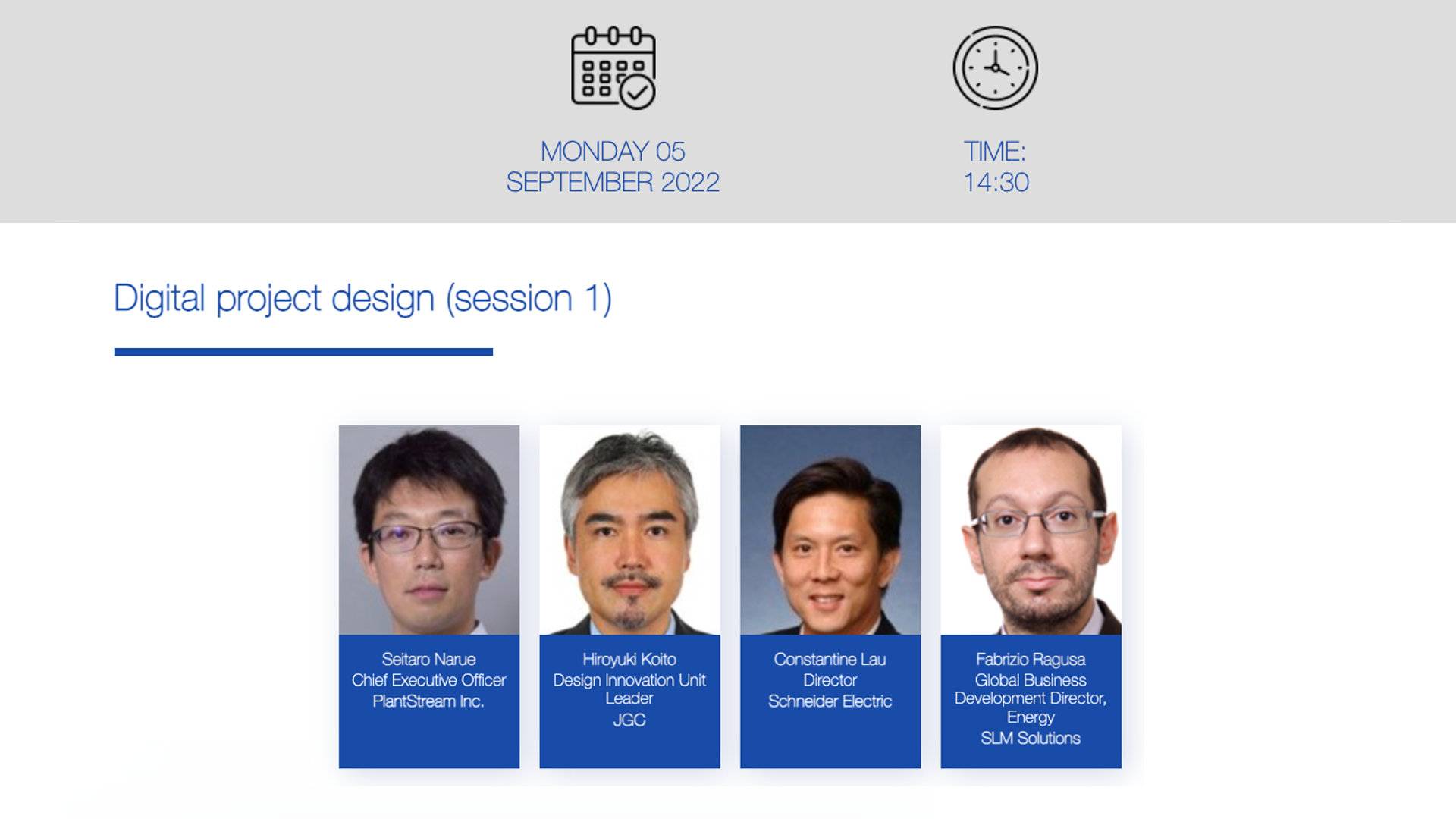 MONDAY 05
SEPTEMBER 2022

TIME:
14:30

Digital project design (session 1)

Seitaro Narue
Chief Executive Officer
PlantStream Inc.

Hiroyuki Koito
Design Innovation Unit Leader
JGC

Constantine Lau
Director
Schneider Electric

Fabrizio Ragusa
Global Business Development Director, Energy
SLM Solutions